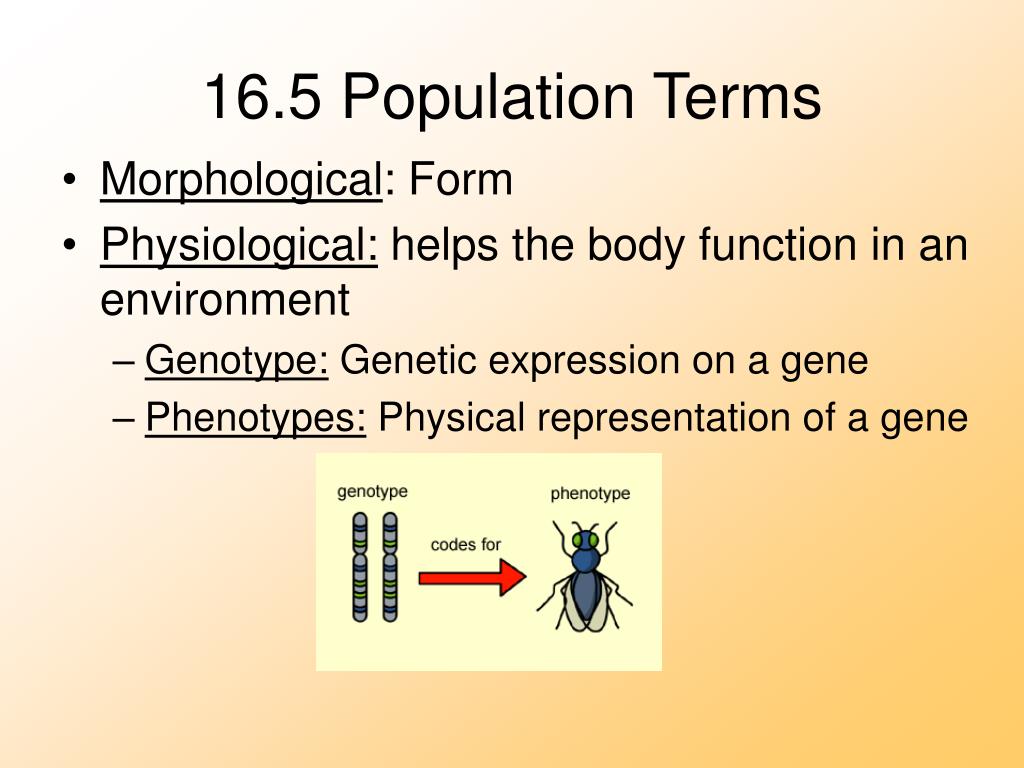 16.5 Population Terms

• Morphological: Form
• Physiological: helps the body function in an environment
– Genotype: Genetic expression on a gene
– Phenotypes: Physical representation of a gene

genotype
codes for
phenotype